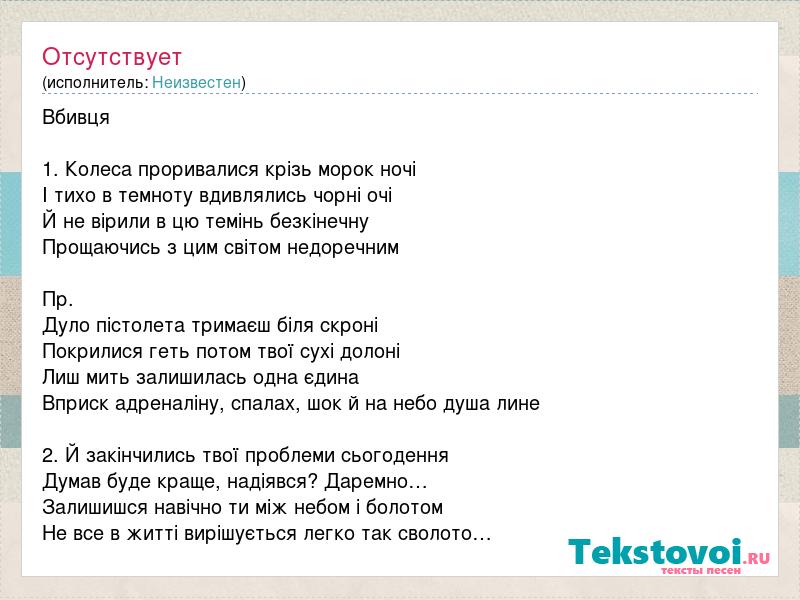 Отсутствует
(исполнитель: Неизвестен)

Вбивця

1. Колеса проривалися крізь морок ночі
І тихо в темноту вдивлялись чорні очі
Й не вірили в цю темінь безкінечну
Прощаючись з цим світом недоречним

Пр.
Дуло пістолета тримаєш біля скроні
Покрилися геть потом твої сухі долоні
Лиш мить залишилась одна єдина
Вприск адреналіну, спалах, шок й на небо душа лине

2. Й закінчились твої проблеми сьогодення
Думав буде краще, надіявся? Даремно…
Залишишся навічно ти між небом і болотом
Не все в житті вирішується легко так сволото…

Tekstovoi.RU
тексты песен